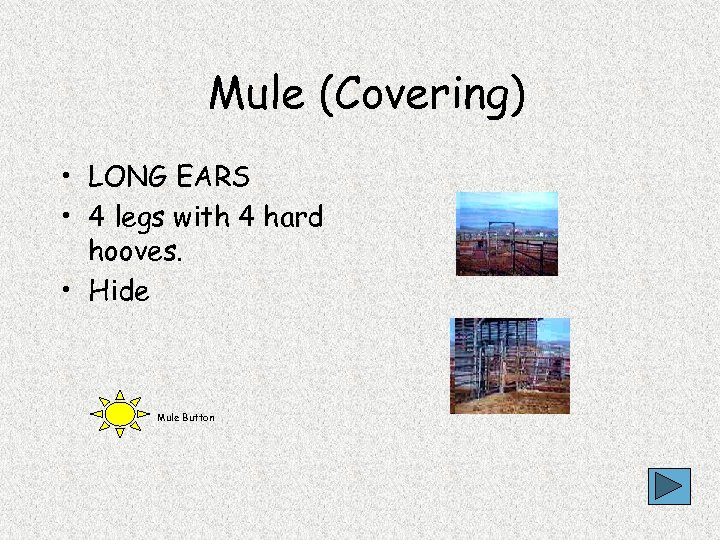 Mule (Covering)

• LONG EARS
• 4 legs with 4 hard hooves.
• Hide

Mule Button